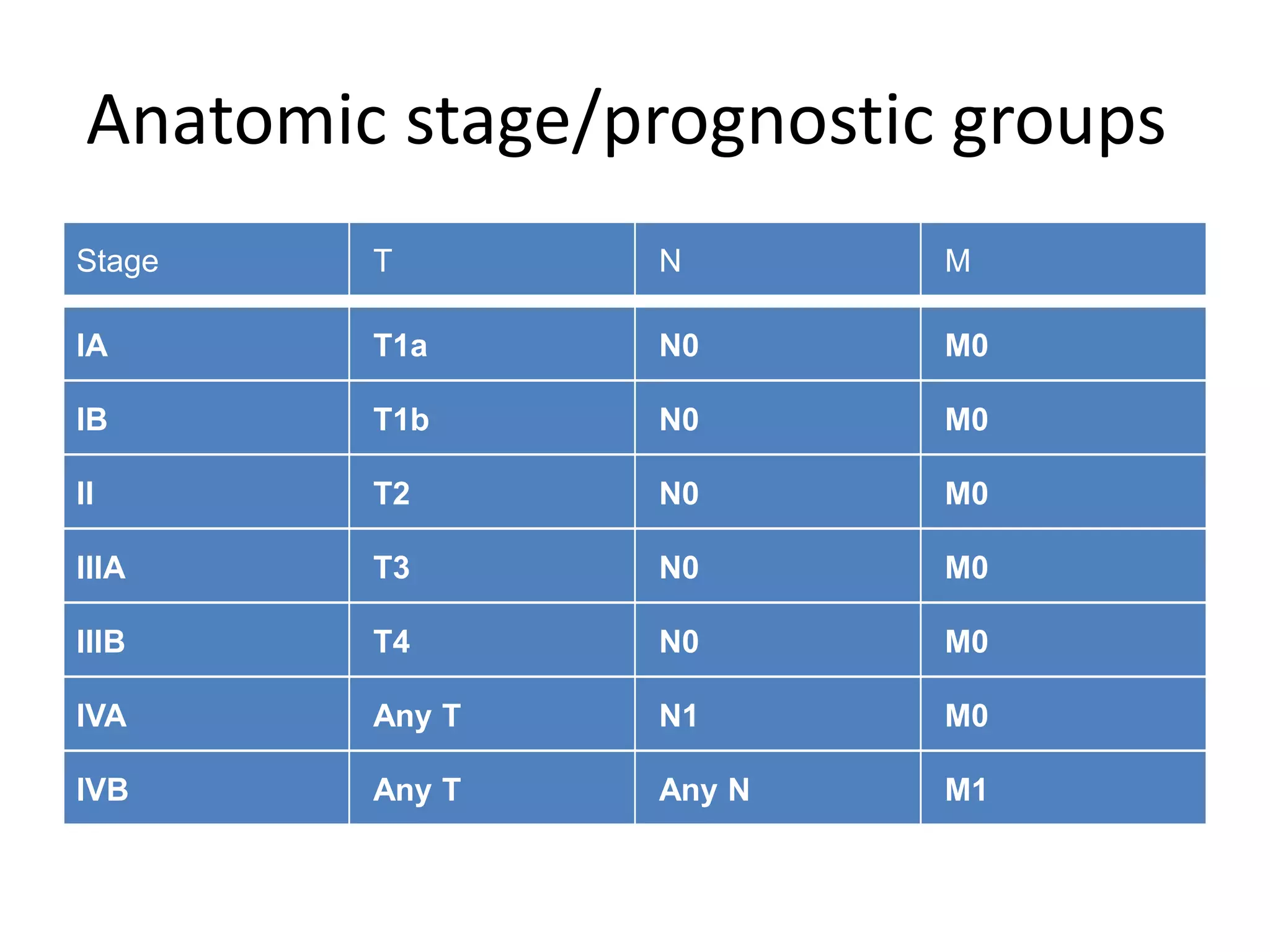 Anatomic stage/prognostic groups

| Stage | T | N | M |
|---|---|---|---|
| IA | T1a | N0 | M0 |
| IB | T1b | N0 | M0 |
| II | T2 | N0 | M0 |
| IIIA | T3 | N0 | M0 |
| IIIB | T4 | N0 | M0 |
| IVA | Any T | N1 | M0 |
| IVB | Any T | Any N | M1 |